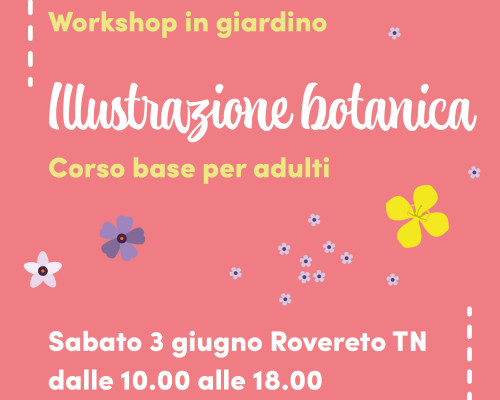 Workshop in giardino

Illustrazione botanica

Corso base per adulti

Sabato 3 giugno Rovereto TN
dalle 10.00 alle 18.00